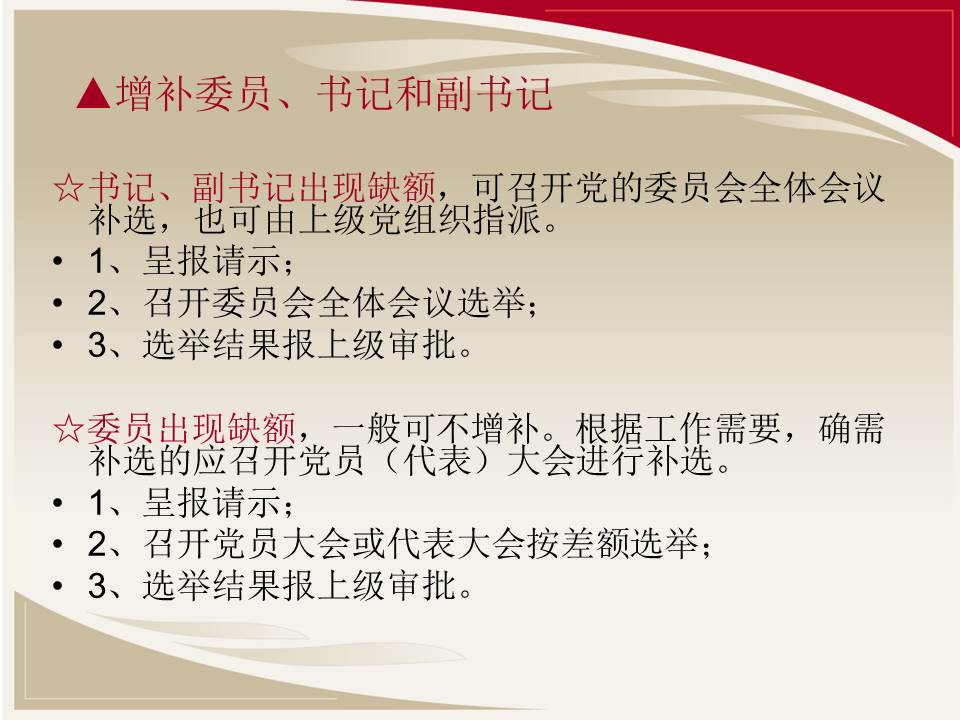 ▲增补委员、书记和副书记

☆书记、副书记出现缺额，可召开党的委员会全体会议补选，也可由上级党组织指派。

• 1、呈报请示；
• 2、召开委员会全体会议选举；
• 3、选举结果报上级审批。

☆委员出现缺额，一般可不增补。根据工作需要，确需补选的应召开党员（代表）大会进行补选。

• 1、呈报请示；
• 2、召开党员大会或代表大会按差额选举；
• 3、选举结果报上级审批。